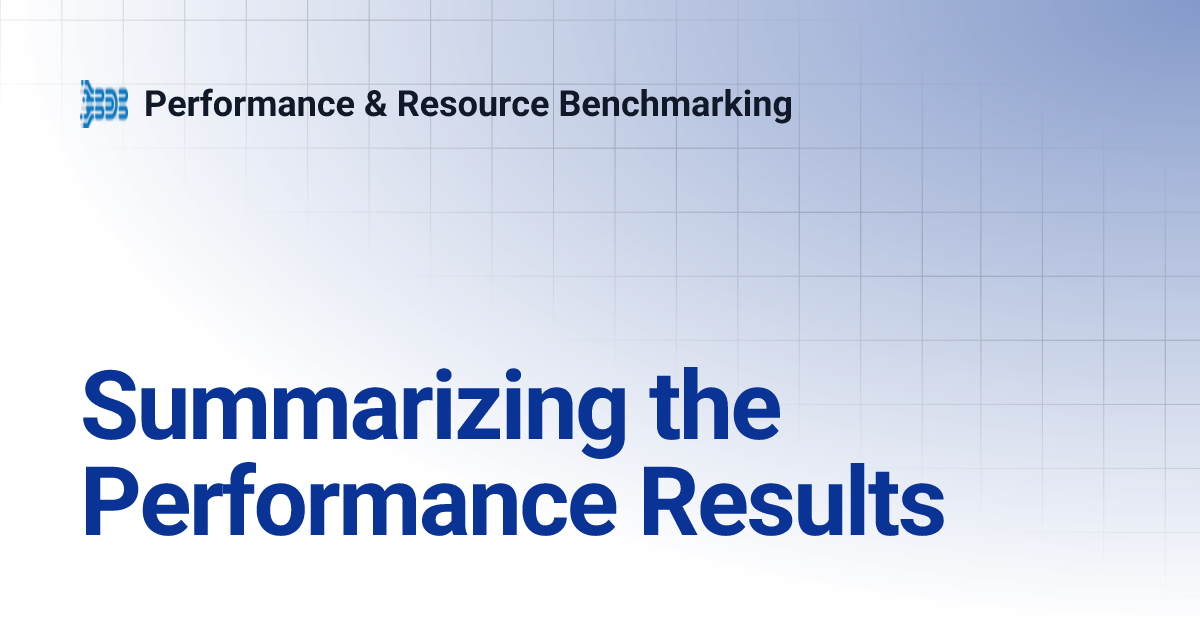 Performance & Resource Benchmarking

Summarizing the Performance Results